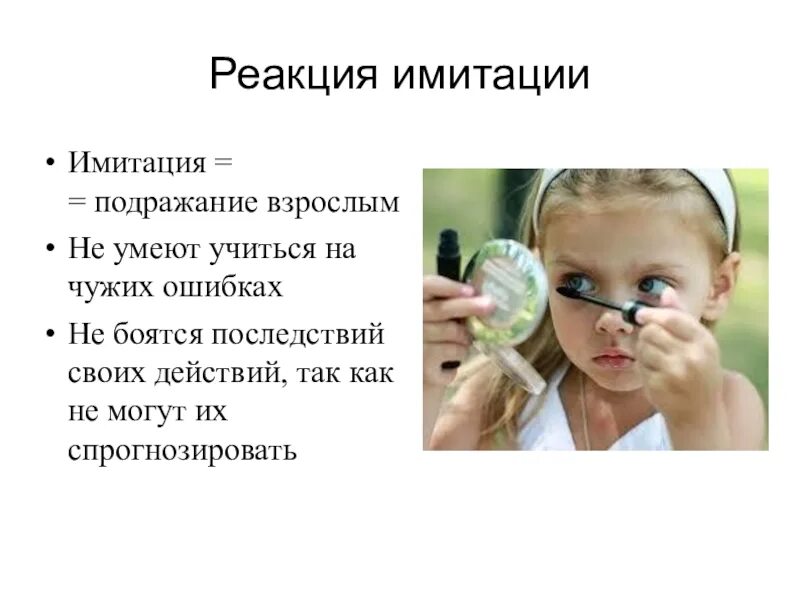 Реакция имитации

• Имитация =
= подражание взрослым
• Не умеют учиться на чужих ошибках
• Не боятся последствий своих действий, так как не могут их спрогнозировать